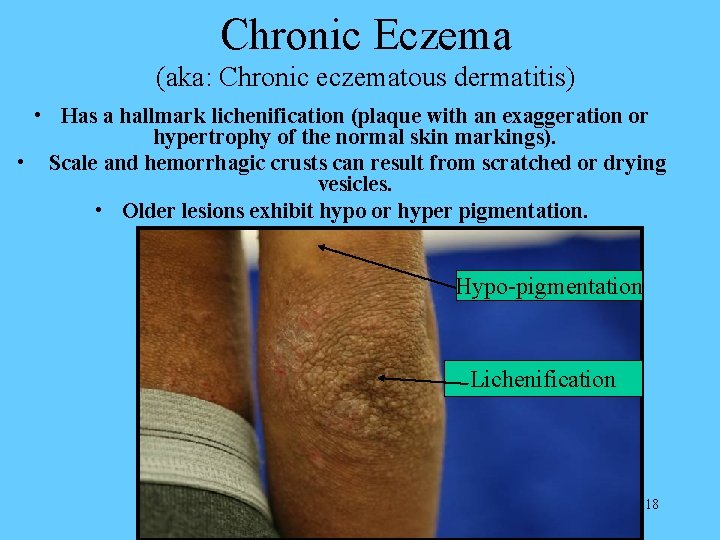 Chronic Eczema
(aka: Chronic eczematous dermatitis)

• Has a hallmark lichenification (plaque with an exaggeration or hypertrophy of the normal skin markings).
• Scale and hemorrhagic crusts can result from scratched or drying vesicles.
• Older lesions exhibit hypo or hyper pigmentation.

Hypo-pigmentation
Lichenification

18